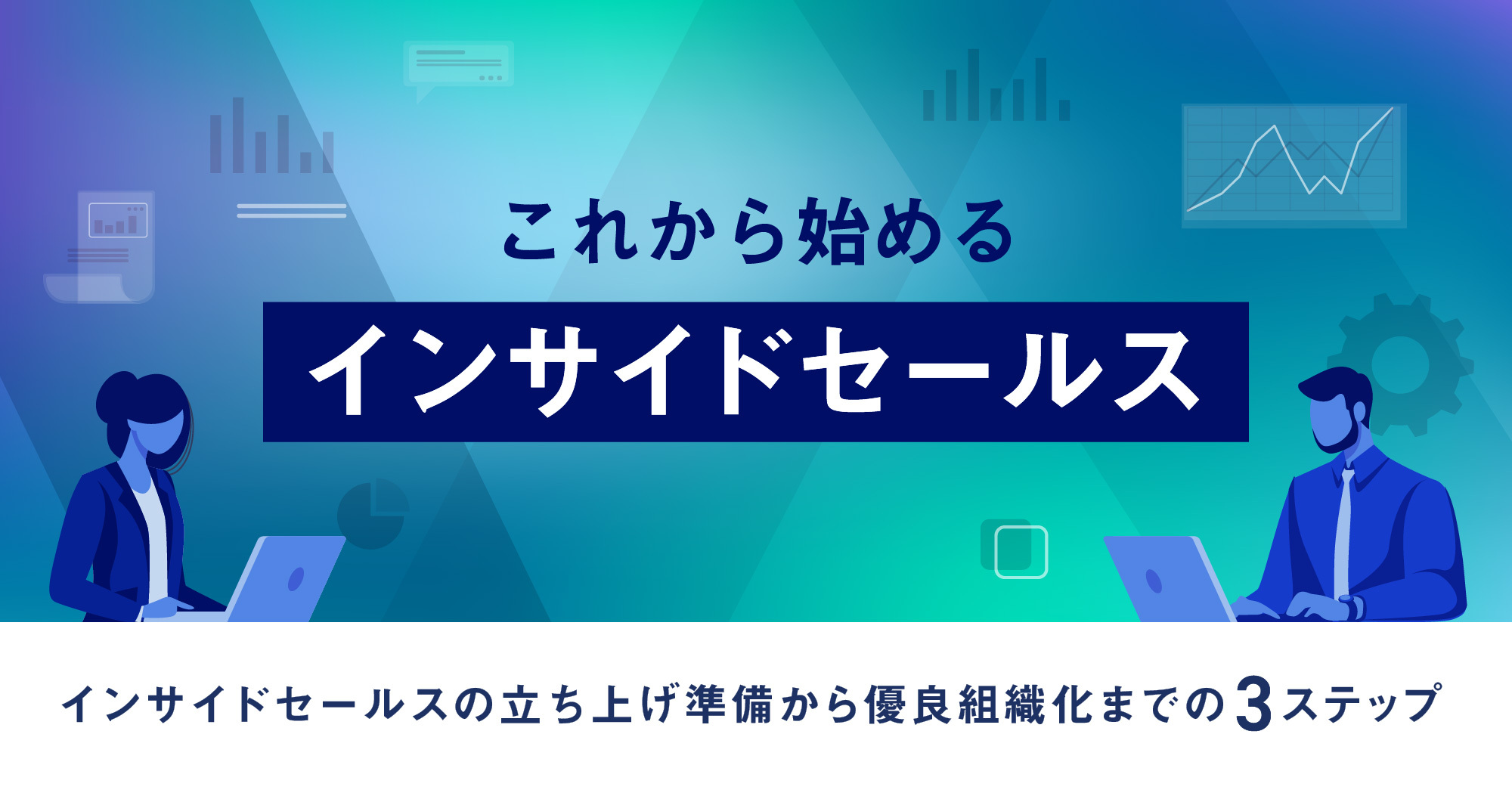 これから始める
インサイドセールス

インサイドセールスの立ち上げ準備から優良組織化までの3ステップ